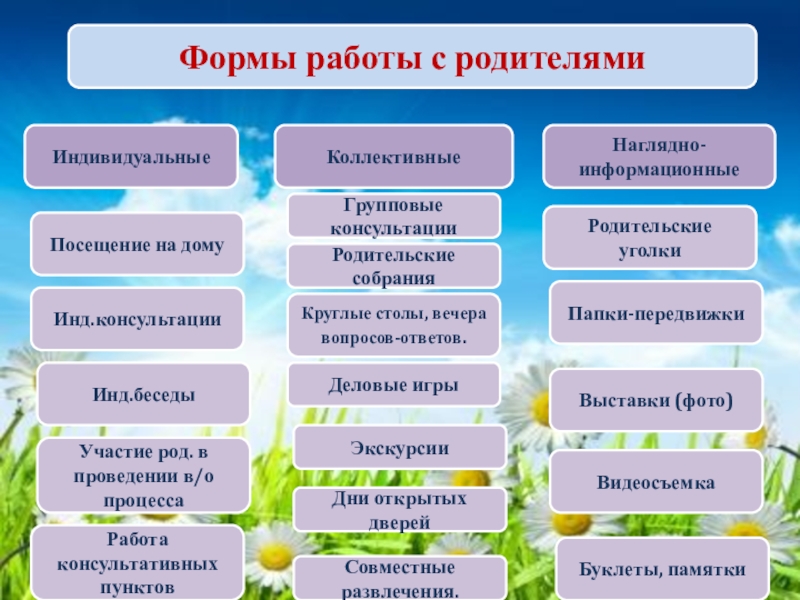 Формы работы с родителями

Индивидуальные

Посещение на дому

Инд.консультации

Инд.беседы

Участие род. в проведении в/о процесса

Работа консультативных пунктов

Коллективные

Групповые консультации

Родительские собрания

Круглые столы, вечера вопросов-ответов.

Деловые игры

Экскурсии

Дни открытых дверей

Совместные развлечения.

Наглядно-информационные

Родительские уголки

Папки-передвижки

Выставки (фото)

Видеосъемка

Буклеты, памятки